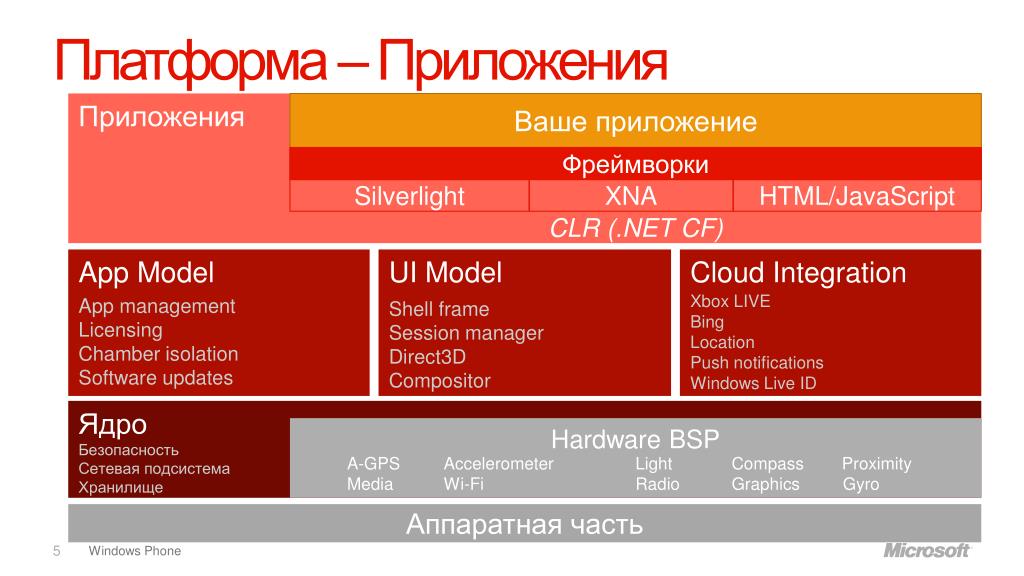 Платформа – Приложения

Приложения

Ваше приложение

Фреймворки

| Silverlight | XNA | HTML/JavaScript |
|---|---|---|

CLR (.NET CF)

App Model
App management
Licensing
Chamber isolation
Software updates

UI Model
Shell frame
Session manager
Direct3D
Compositor

Cloud Integration
Xbox LIVE
Bing
Location
Push notifications
Windows Live ID

Ядро
Безопасность
Сетевая подсистема
Хранилище

Hardware BSP

| A-GPS | Accelerometer | Light | Compass | Proximity |
|---|---|---|---|---|
| Media | Wi-Fi | Radio | Graphics | Gyro |

Аппаратная часть

5 Windows Phone

Microsoft